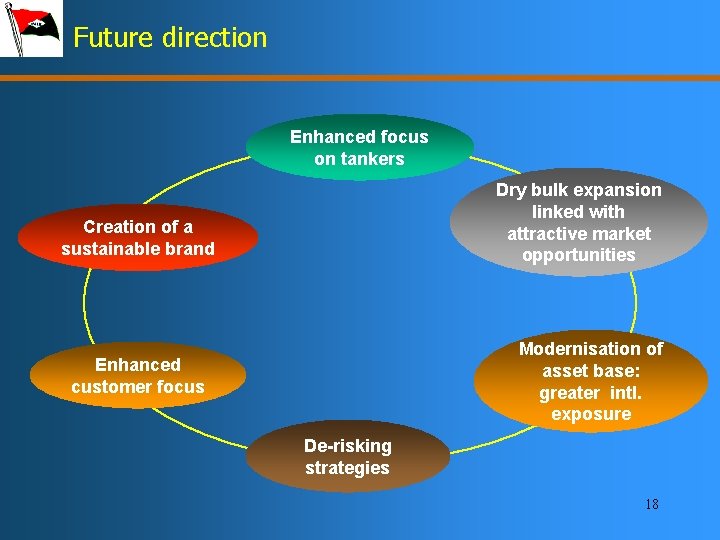 Future direction

Enhanced focus on tankers

Dry bulk expansion linked with attractive market opportunities

Modernisation of asset base: greater intl. exposure

De-risking strategies

Enhanced customer focus

Creation of a sustainable brand

18